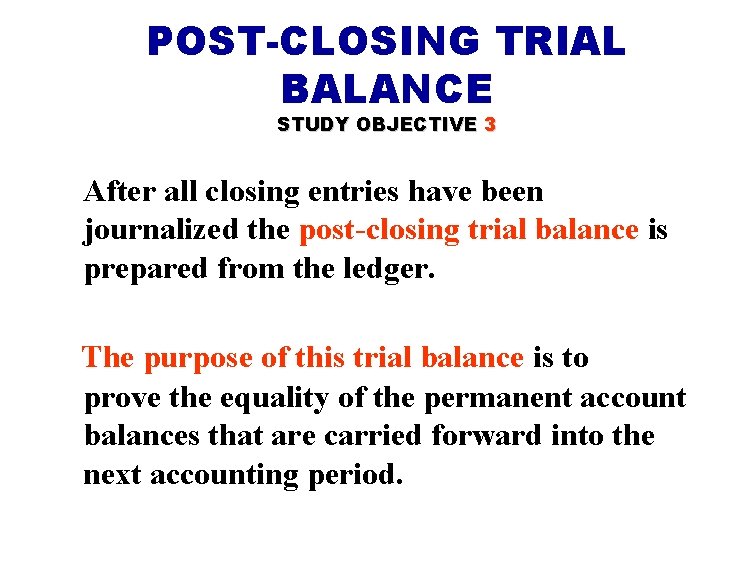 POST-CLOSING TRIAL BALANCE
STUDY OBJECTIVE 3

After all closing entries have been journalized the post-closing trial balance is prepared from the ledger.

The purpose of this trial balance is to prove the equality of the permanent account balances that are carried forward into the next accounting period.